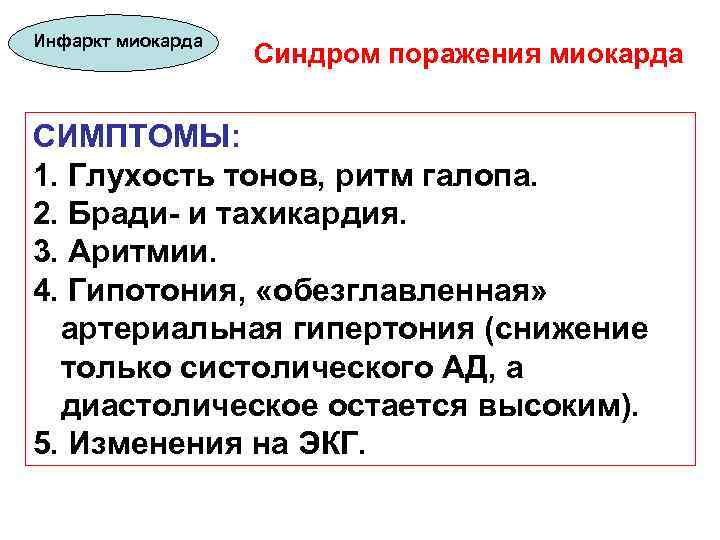 Инфаркт миокарда

Синдром поражения миокарда

СИМПТОМЫ:
1. Глухость тонов, ритм галопа.
2. Бради- и тахикардия.
3. Аритмии.
4. Гипотония, «обезглавленная» артериальная гипертония (снижение только систолического АД, а диастолическое остается высоким).
5. Изменения на ЭКГ.